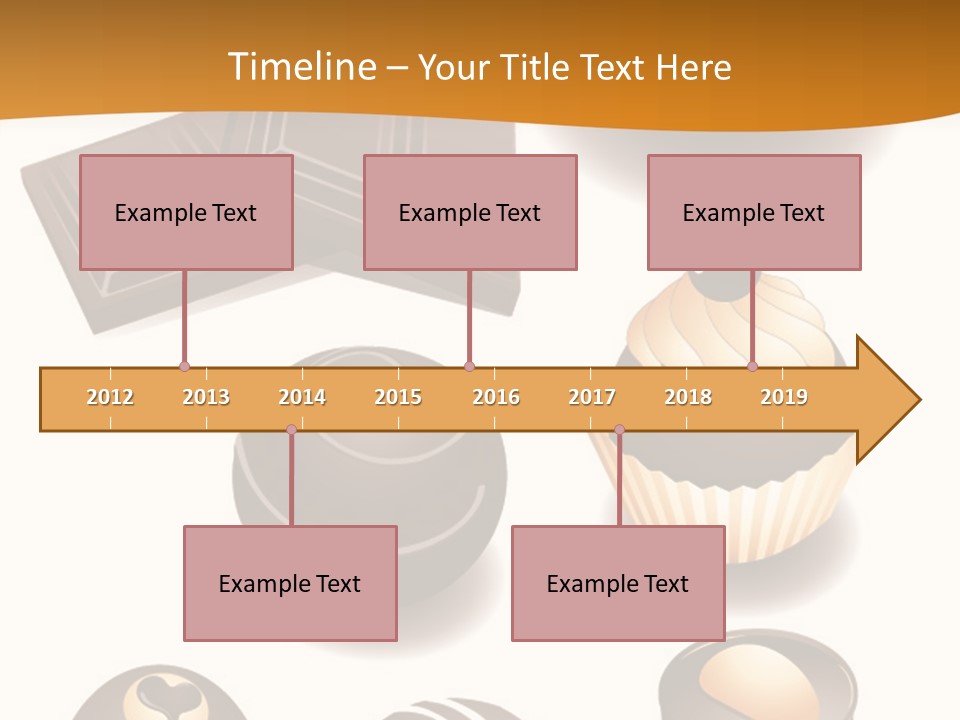 Timeline – Your Title Text Here

Example Text

Example Text

Example Text

2012 2013 2014 2015 2016 2017 2018 2019

Example Text

Example Text